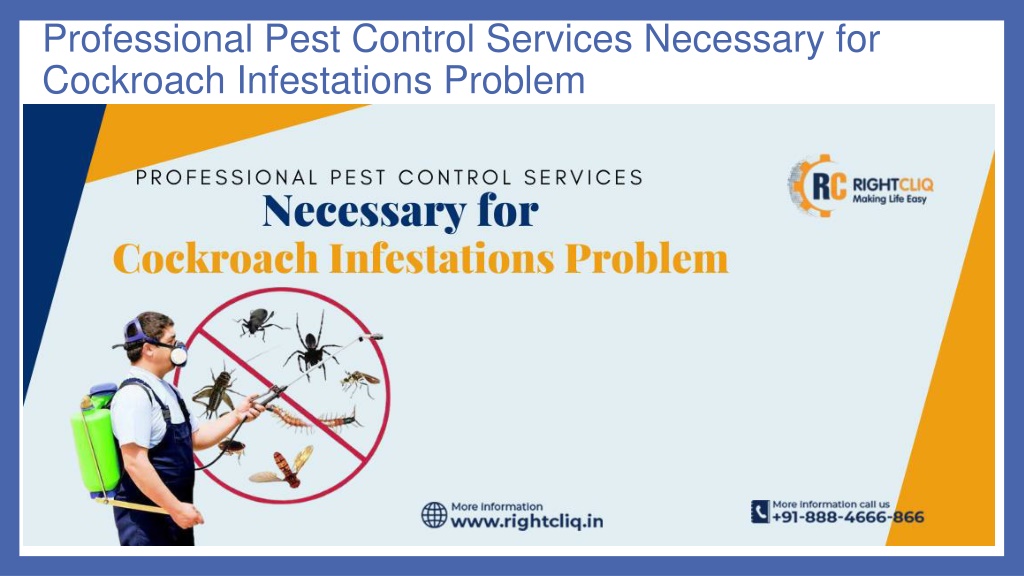 Professional Pest Control Services Necessary for Cockroach Infestations Problem

PROFESSIONAL PEST CONTROL SERVICES
Necessary for
Cockroach Infestations Problem

RC RIGHTCLIQ
Making Life Easy

More information
www.rightcliq.in

More information call us
+91-888-4666-866